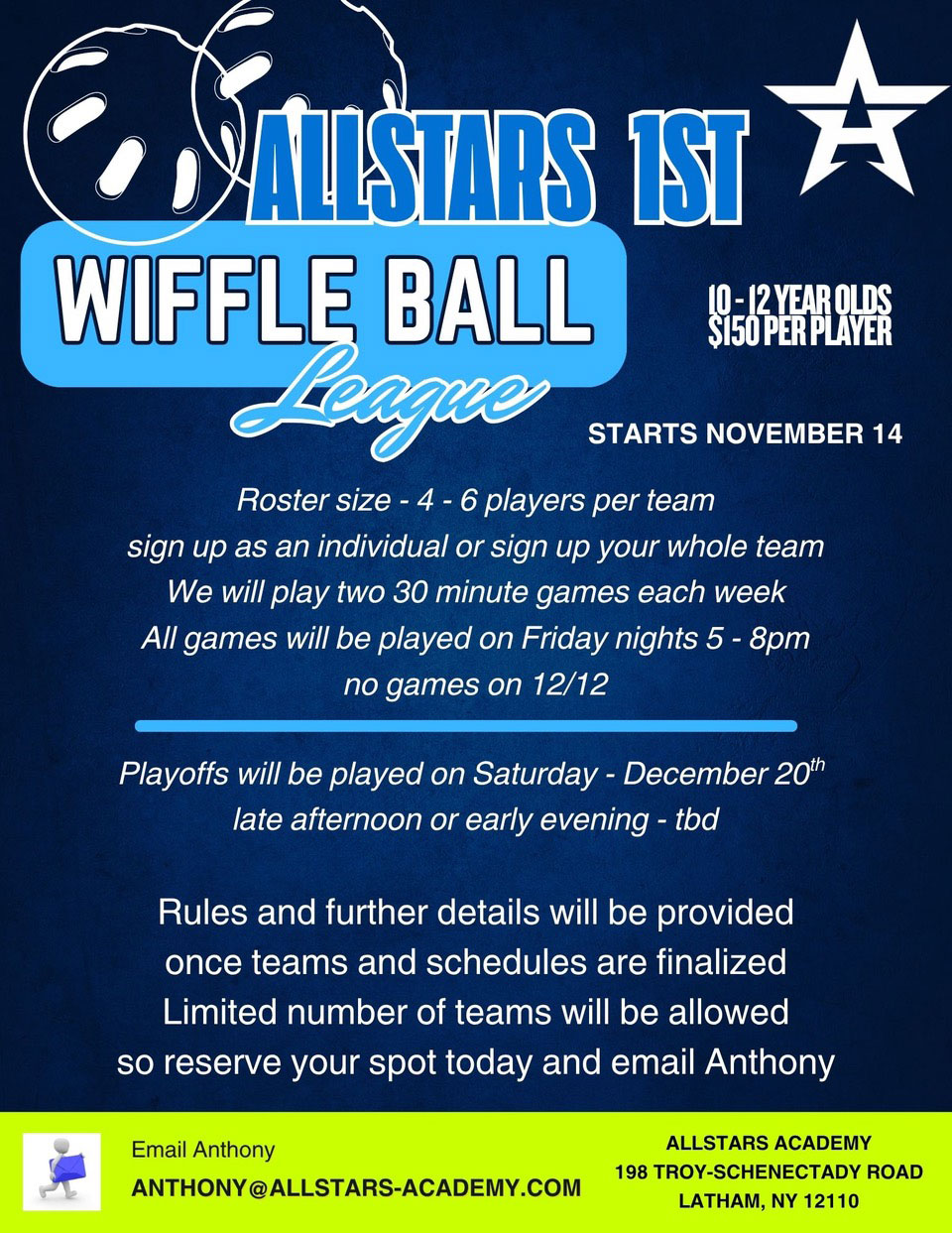 ALLSTARS 1ST

WIFFLE BALL

League

10 - 12 YEAR OLDS
$150 PER PLAYER

STARTS NOVEMBER 14

Roster size - 4 - 6 players per team
sign up as an individual or sign up your whole team
We will play two 30 minute games each week
All games will be played on Friday nights 5 - 8pm
no games on 12/12

Playoffs will be played on Saturday - December 20$^{th}$
late afternoon or early evening - tbd

Rules and further details will be provided
once teams and schedules are finalized
Limited number of teams will be allowed
so reserve your spot today and email Anthony

Email Anthony
ANTHONY@ALLSTARS-ACADEMY.COM

ALLSTARS ACADEMY
198 TROY-SCHENECTADY ROAD
LATHAM, NY 12110